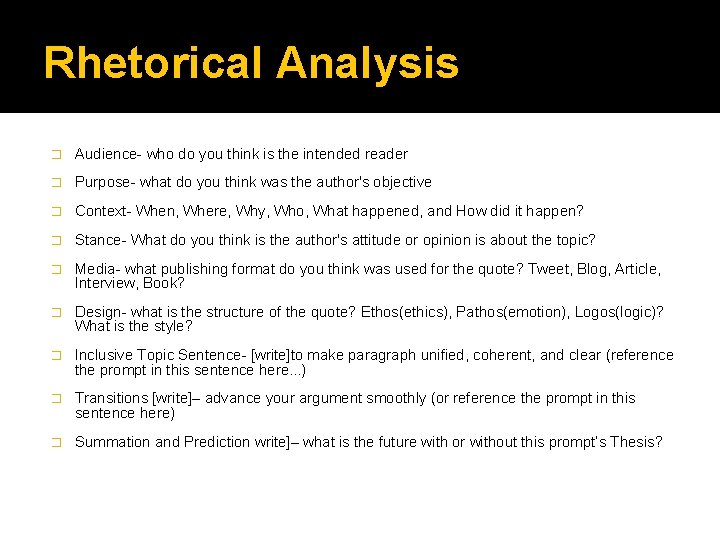 Rhetorical Analysis

Audience- who do you think is the intended reader

Purpose- what do you think was the author's objective

Context- When, Where, Why, Who, What happened, and How did it happen?

Stance- What do you think is the author's attitude or opinion is about the topic?

Media- what publishing format do you think was used for the quote? Tweet, Blog, Article, Interview, Book?

Design- what is the structure of the quote? Ethos(ethics), Pathos(emotion), Logos(logic)? What is the style?

Inclusive Topic Sentence- [write]to make paragraph unified, coherent, and clear (reference the prompt in this sentence here...)

Transitions [write]– advance your argument smoothly (or reference the prompt in this sentence here)

Summation and Prediction write]– what is the future with or without this prompt's Thesis?